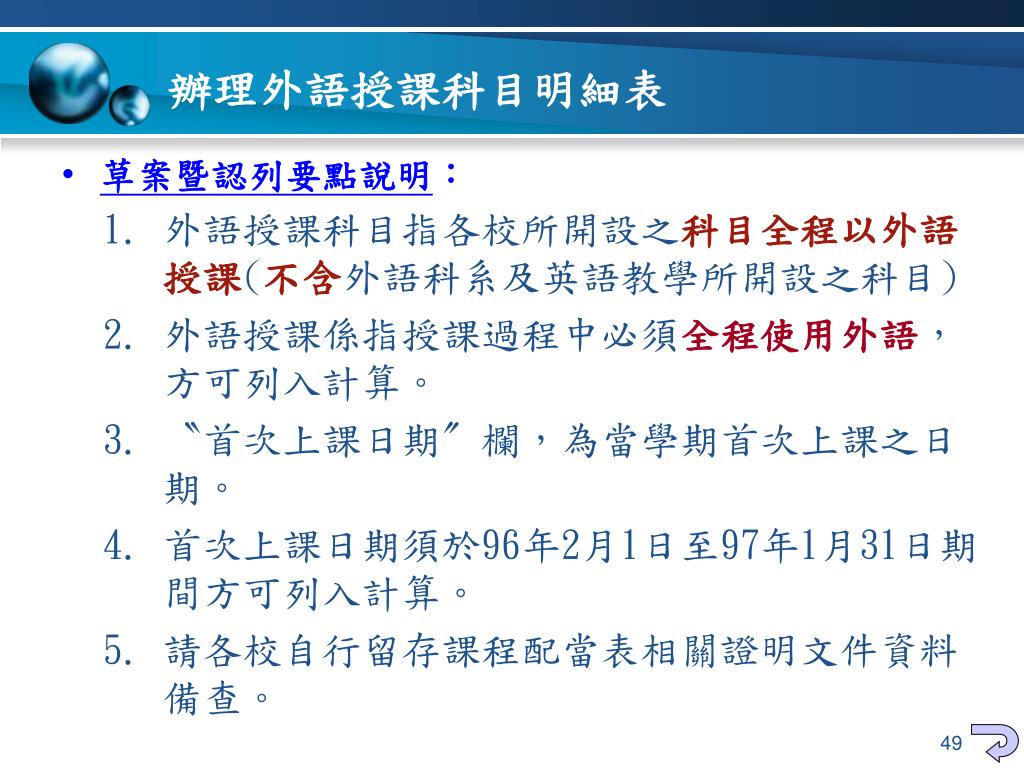 辦理外語授課科目明細表

• 草案暨認列要點說明：

1. 外語授課科目指各校所開設之科目全程以外語授課(不含外語科系及英語教學所開設之科目)

2. 外語授課係指授課過程中必須全程使用外語，方可列入計算。

3. 〝首次上課日期〞欄，為當學期首次上課之日期。

4. 首次上課日期須於96年2月1日至97年1月31日期間方可列入計算。

5. 請各校自行留存課程配當表相關證明文件資料備查。

49